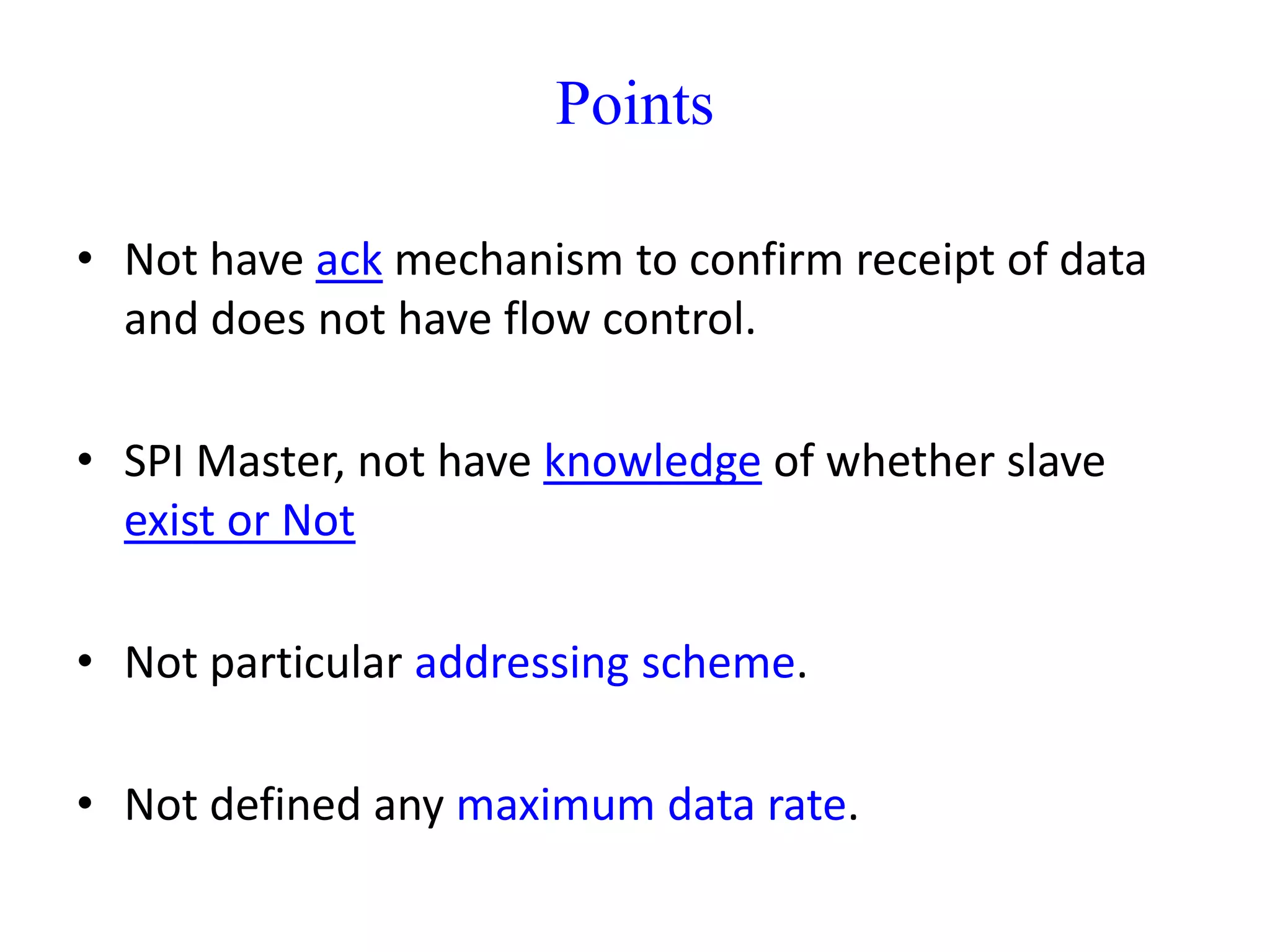 Points

• Not have ack mechanism to confirm receipt of data and does not have flow control.

• SPI Master, not have knowledge of whether slave exist or Not

• Not particular addressing scheme.

• Not defined any maximum data rate.